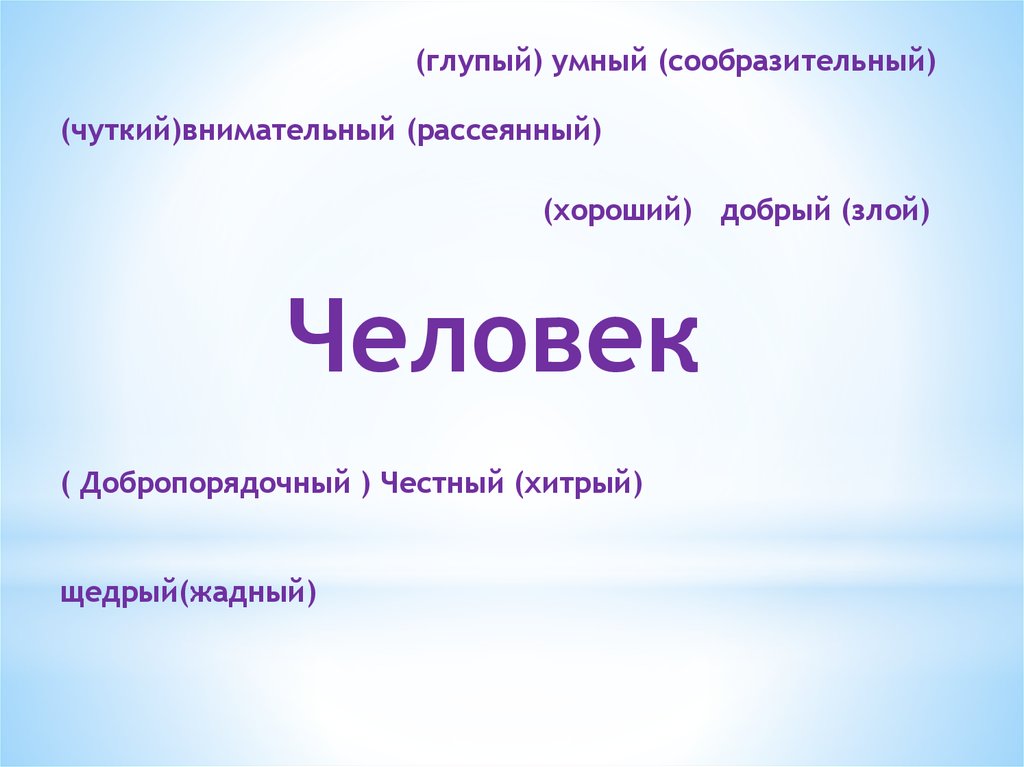 (глупый) умный (сообразительный)

(чуткий)внимательный (рассеянный)

(хороший) добрый (злой)

Человек

( Добропорядочный ) Честный (хитрый)

щедрый(жадный)